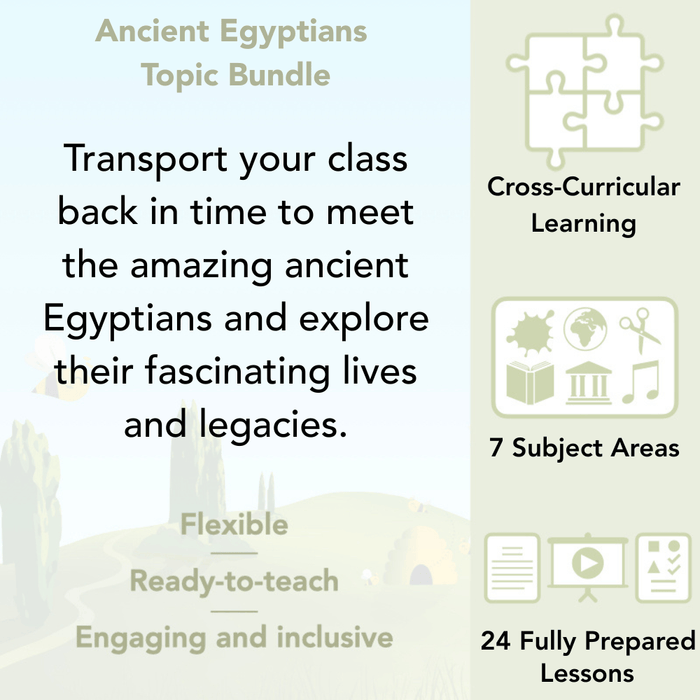 Ancient Egyptians
Topic Bundle

Transport your class back in time to meet the amazing ancient Egyptians and explore their fascinating lives and legacies.

Flexible

Ready-to-teach

Engaging and inclusive

Cross-Curricular Learning

7 Subject Areas

24 Fully Prepared Lessons